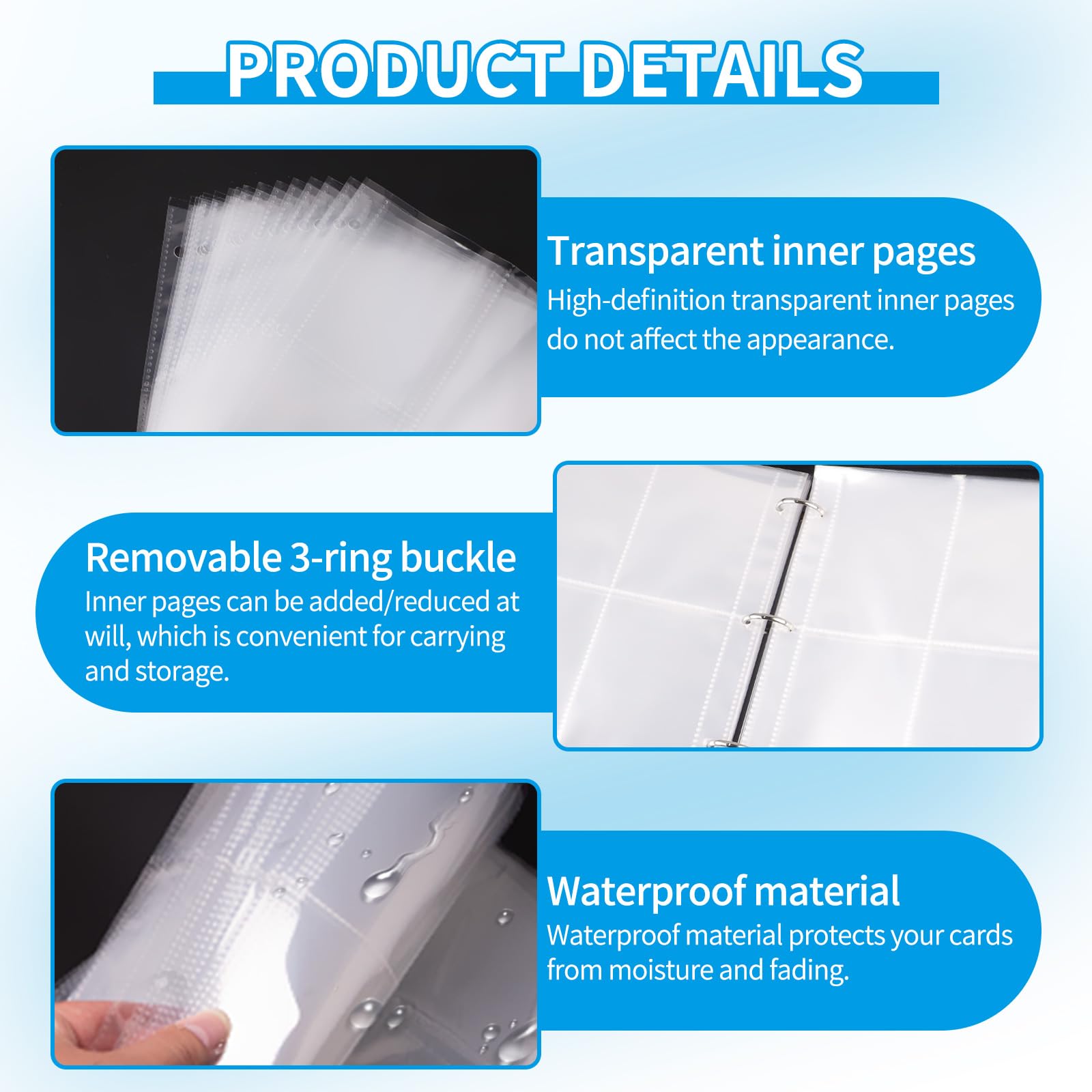 PRODUCT DETAILS

Transparent inner pages
High-definition transparent inner pages do not affect the appearance.

Removable 3-ring buckle
Inner pages can be added/reduced at will, which is convenient for carrying and storage.

Waterproof material
Waterproof material protects your cards from moisture and fading.